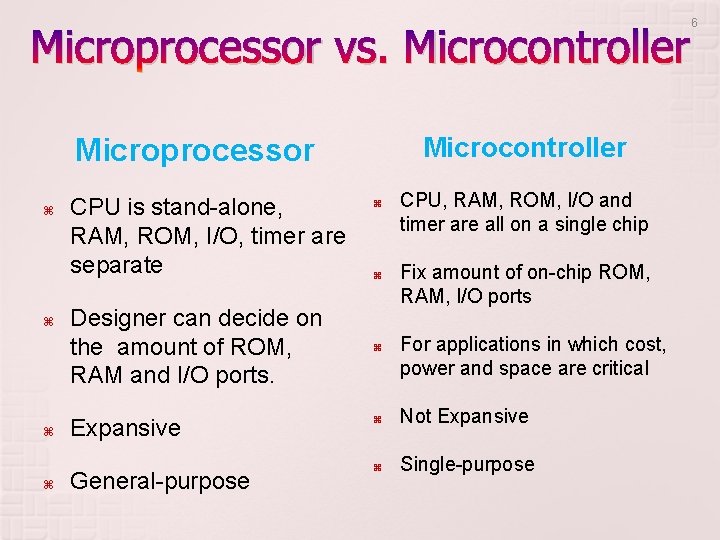 6

Microprocessor vs. Microcontroller

Microprocessor

⌘ CPU is stand-alone, RAM, ROM, I/O, timer are separate

⌘ Designer can decide on the amount of ROM, RAM and I/O ports.

⌘ Expansive

⌘ General-purpose

Microcontroller

⌘ CPU, RAM, ROM, I/O and timer are all on a single chip

⌘ Fix amount of on-chip ROM, RAM, I/O ports

⌘ For applications in which cost, power and space are critical

⌘ Not Expansive

⌘ Single-purpose